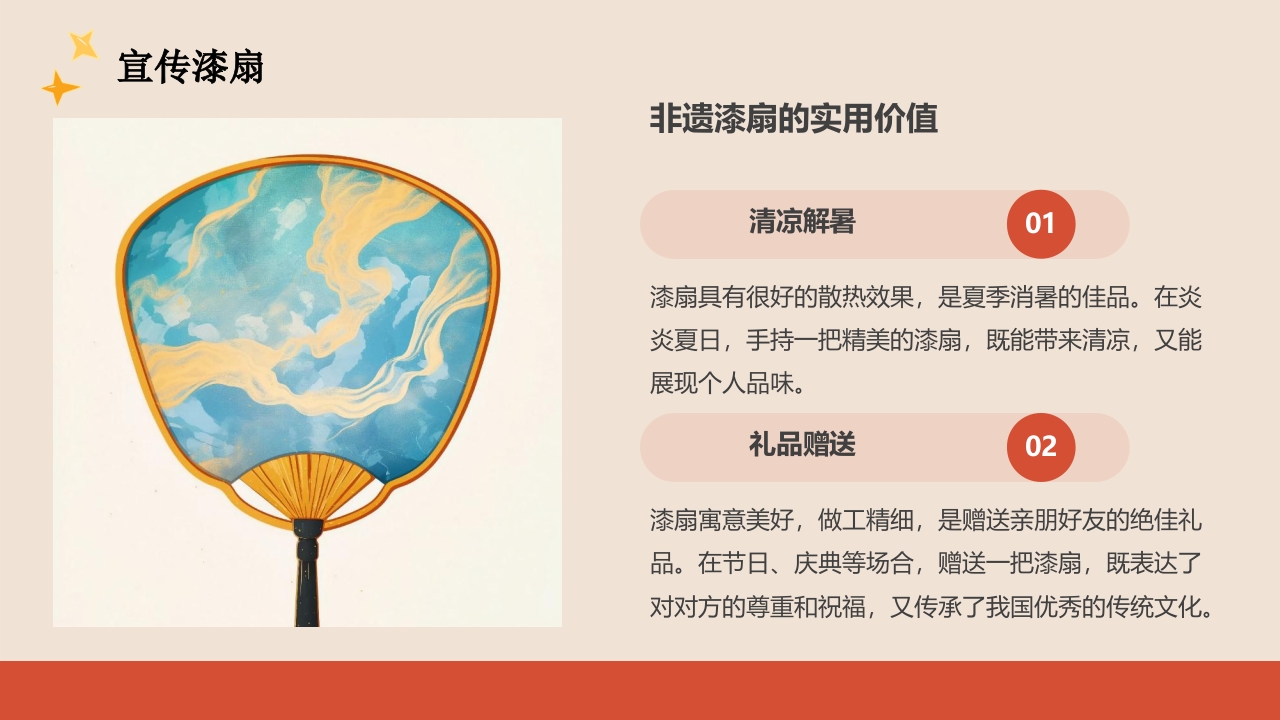 宣传漆扇

非遗漆扇的实用价值

清凉解暑

01

漆扇具有很好的散热效果，是夏季消暑的佳品。在炎炎夏日，手持一把精美的漆扇，既能带来清凉，又能展现个人品味。

礼品赠送

02

漆扇寓意美好，做工精细，是赠送亲朋好友的绝佳礼品。在节日、庆典等场合，赠送一把漆扇，既表达了对对方的尊重和祝福，又传承了我国优秀的传统文化。